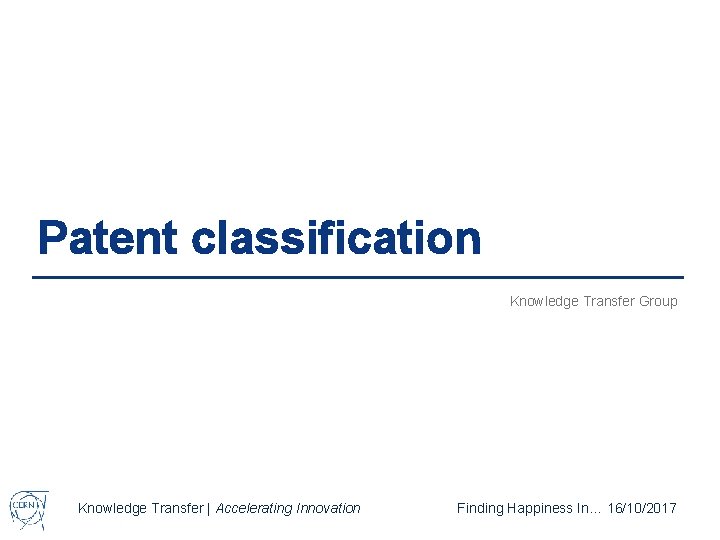 Patent classification

Knowledge Transfer Group

CERN

Knowledge Transfer | Accelerating Innovation

Finding Happiness In… 16/10/2017